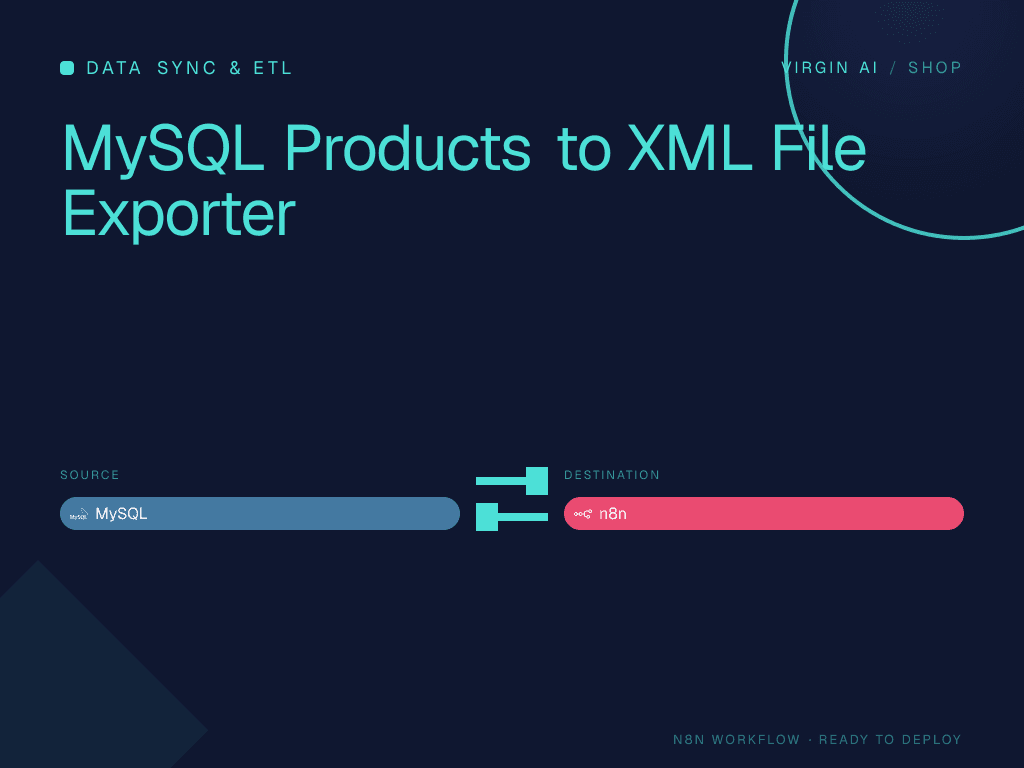 DATA SYNC & ETL

VIRGIN AI / SHOP

MySQL Products to XML File Exporter

SOURCE

MySQL MySQL

DESTINATION

n8n

N8N WORKFLOW · READY TO DEPLOY